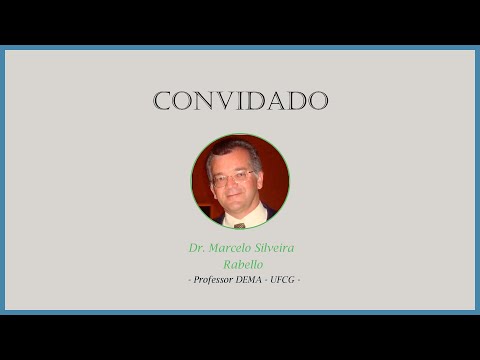 CONVIDADO

Dr. Marcelo Silveira Rabello
- Professor DEMA - UFCG -